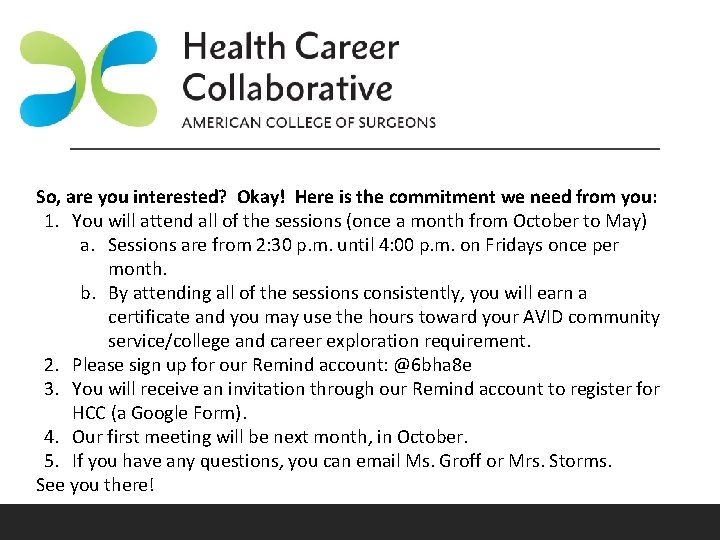 Health Career Collaborative
AMERICAN COLLEGE OF SURGEONS

So, are you interested? Okay! Here is the commitment we need from you:
1. You will attend all of the sessions (once a month from October to May)
a. Sessions are from 2:30 p.m. until 4:00 p.m. on Fridays once per month.
b. By attending all of the sessions consistently, you will earn a certificate and you may use the hours toward your AVID community service/college and career exploration requirement.
2. Please sign up for our Remind account: @6bha8e
3. You will receive an invitation through our Remind account to register for HCC (a Google Form).
4. Our first meeting will be next month, in October.
5. If you have any questions, you can email Ms. Groff or Mrs. Storms.
See you there!